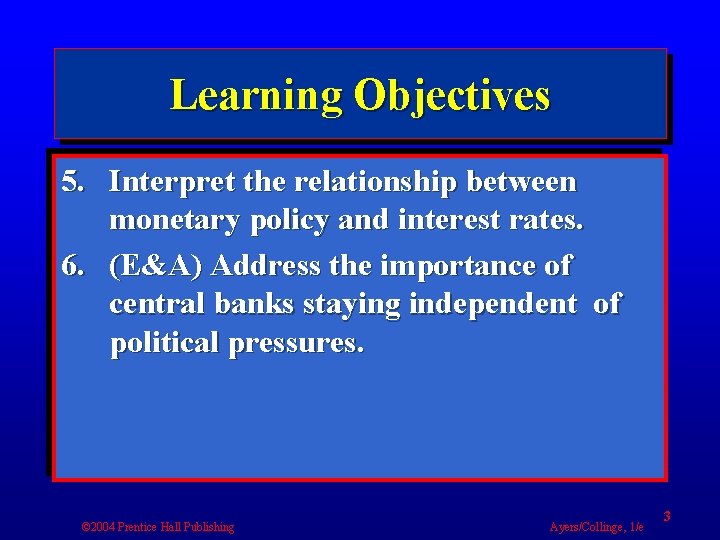 Learning Objectives

5. Interpret the relationship between monetary policy and interest rates.
6. (E&A) Address the importance of central banks staying independent of political pressures.

©2004 Prentice Hall Publishing

Ayers/Collinge, 1/e

3